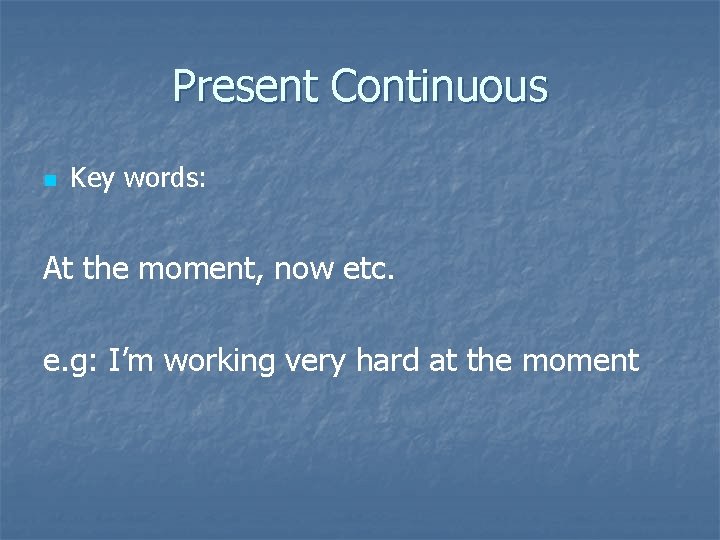 Present Continuous

Key words:

At the moment, now etc.

e.g: I’m working very hard at the moment